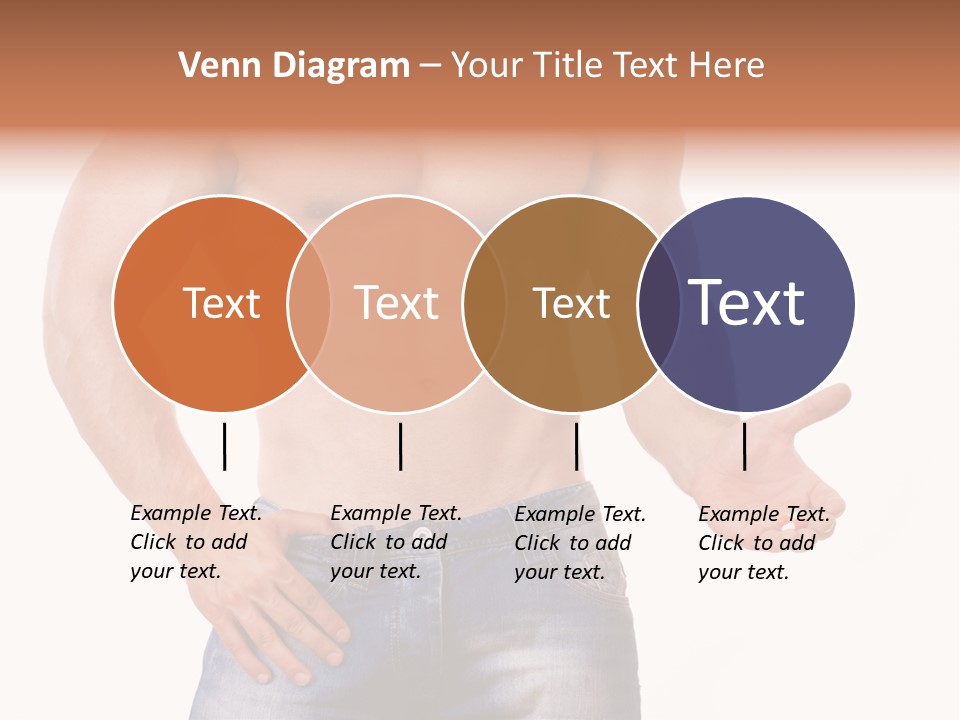 Venn Diagram – Your Title Text Here

Text

Text

Text

Text

Example Text. Click to add your text.

Example Text. Click to add your text.

Example Text. Click to add your text.

Example Text. Click to add your text.